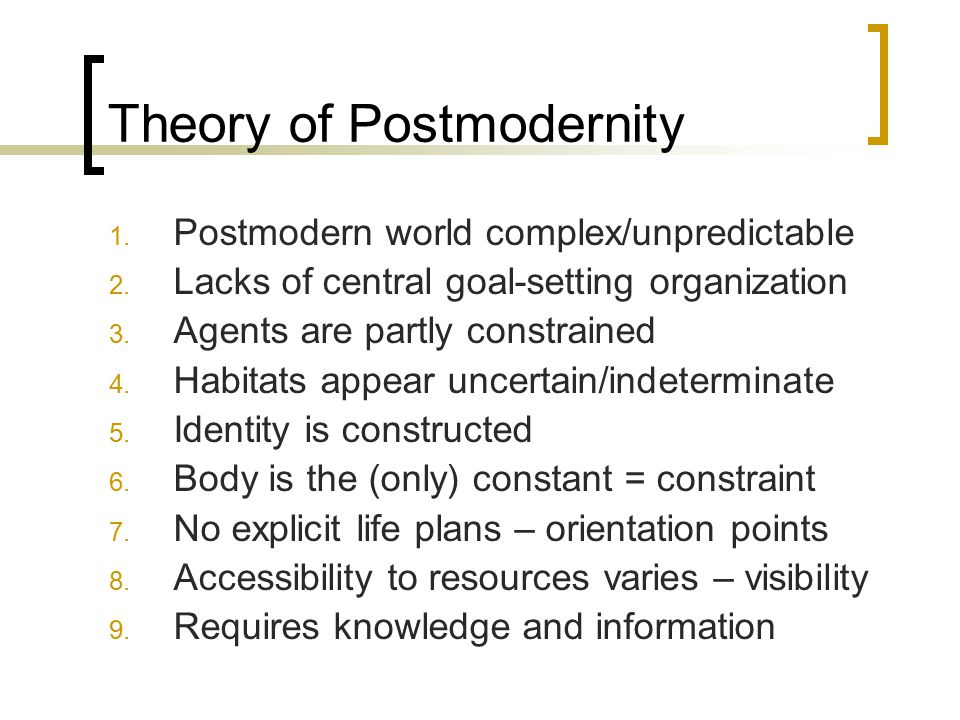 Theory of Postmodernity

1. Postmodern world complex/unpredictable
2. Lacks of central goal-setting organization
3. Agents are partly constrained
4. Habitats appear uncertain/indeterminate
5. Identity is constructed
6. Body is the (only) constant = constraint
7. No explicit life plans – orientation points
8. Accessibility to resources varies – visibility
9. Requires knowledge and information